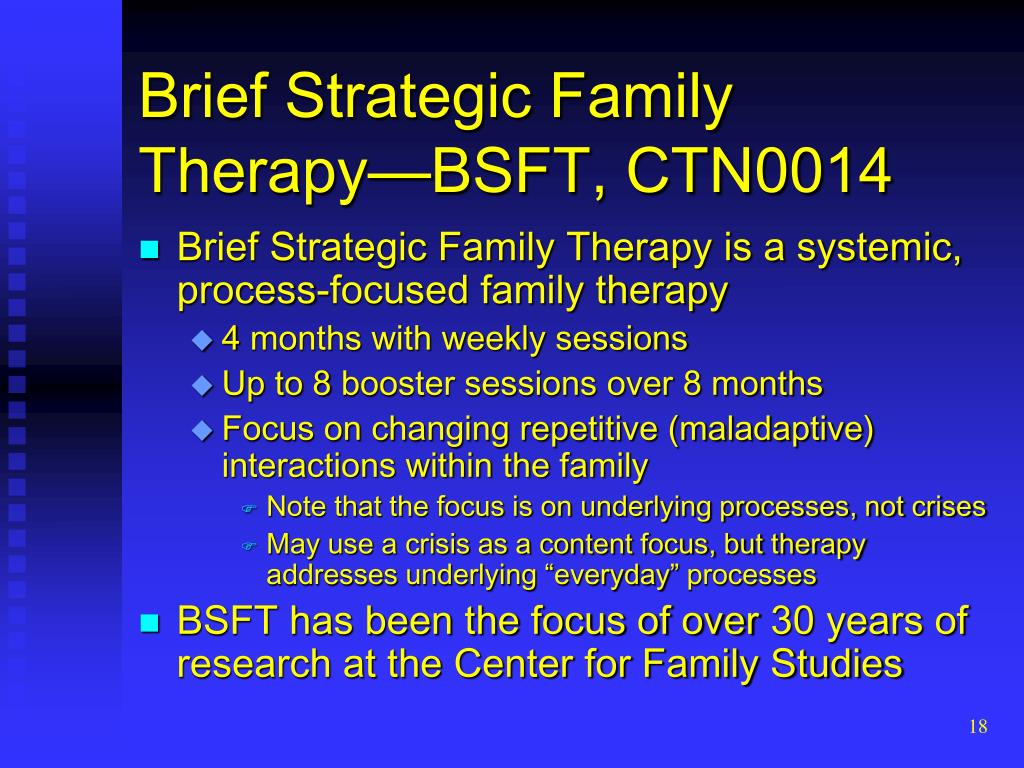 Brief Strategic Family Therapy—BSFT, CTN0014

Brief Strategic Family Therapy is a systemic, process-focused family therapy

4 months with weekly sessions

Up to 8 booster sessions over 8 months

Focus on changing repetitive (maladaptive) interactions within the family

Note that the focus is on underlying processes, not crises

May use a crisis as a content focus, but therapy addresses underlying “everyday” processes

BSFT has been the focus of over 30 years of research at the Center for Family Studies

18